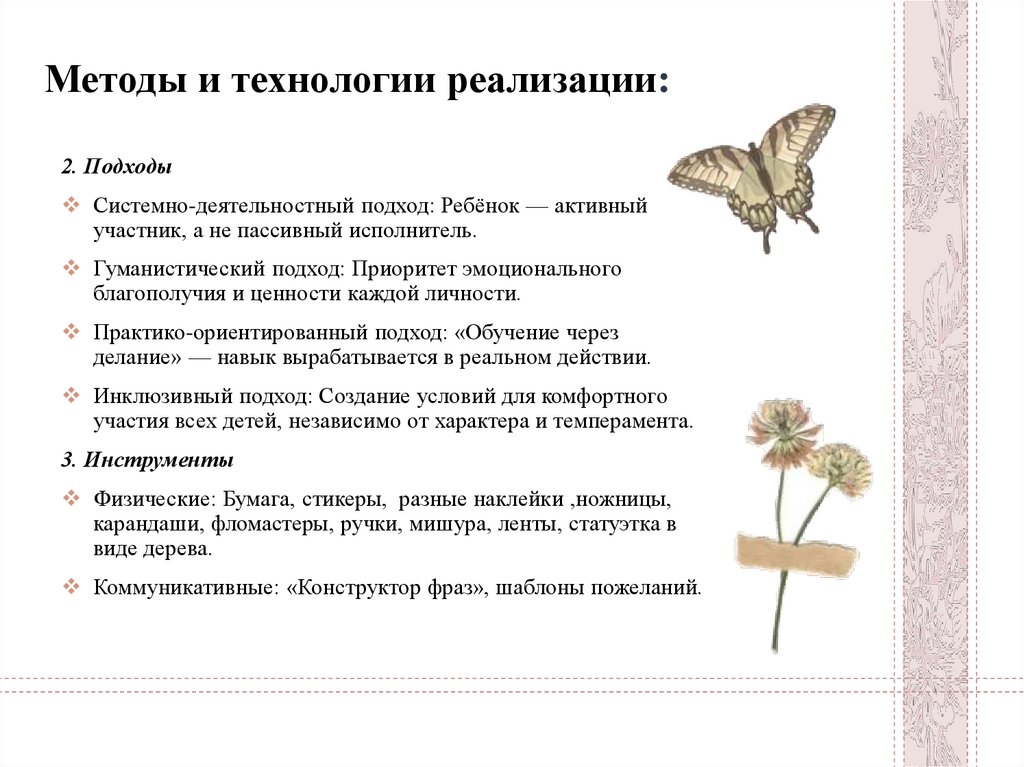 Методы и технологии реализации:

2. Подходы

❖ Системно-деятельностный подход: Ребёнок — активный участник, а не пассивный исполнитель.

❖ Гуманистический подход: Приоритет эмоционального благополучия и ценности каждой личности.

❖ Практико-ориентированный подход: «Обучение через делание» — навык вырабатывается в реальном действии.

❖ Инклюзивный подход: Создание условий для комфортного участия всех детей, независимо от характера и темперамента.

3. Инструменты

❖ Физические: Бумага, стикеры, разные наклейки ,ножницы, карандаши, фломастеры, ручки, мишура, ленты, статуэтка в виде дерева.

❖ Коммуникативные: «Конструктор фраз», шаблоны пожеланий.